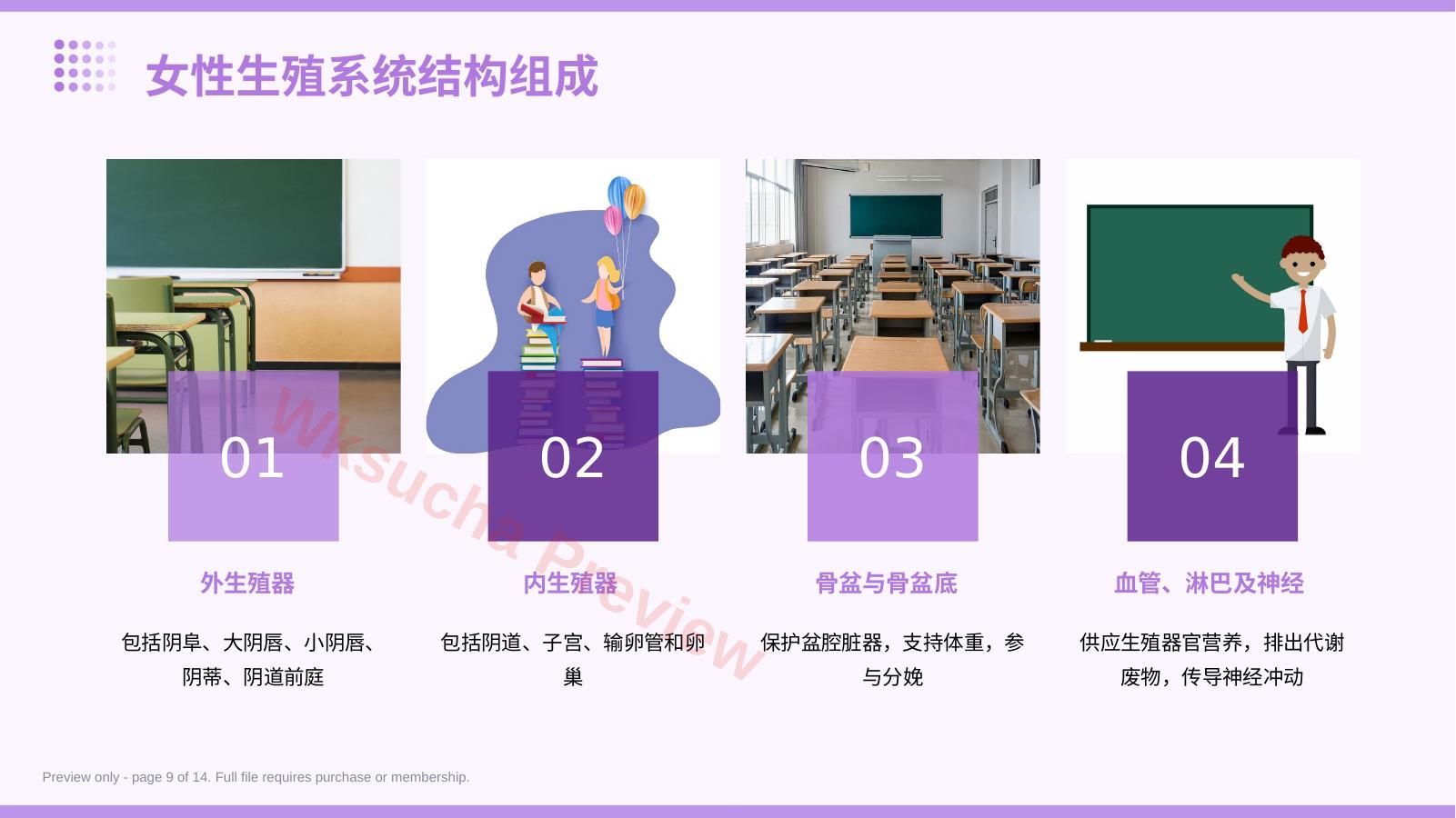 女性生殖系统结构组成

01

外生殖器

包括阴阜、大阴唇、小阴唇、阴蒂、阴道前庭

02

内生殖器

包括阴道、子宫、输卵管和卵巢

03

骨盆与骨盆底

保护盆腔脏器，支持体重，参与分娩

04

血管、淋巴及神经

供应生殖器官营养，排出代谢废物，传导神经冲动

Wksucha Preview

Preview only - page 9 of 14. Full file requires purchase or membership.